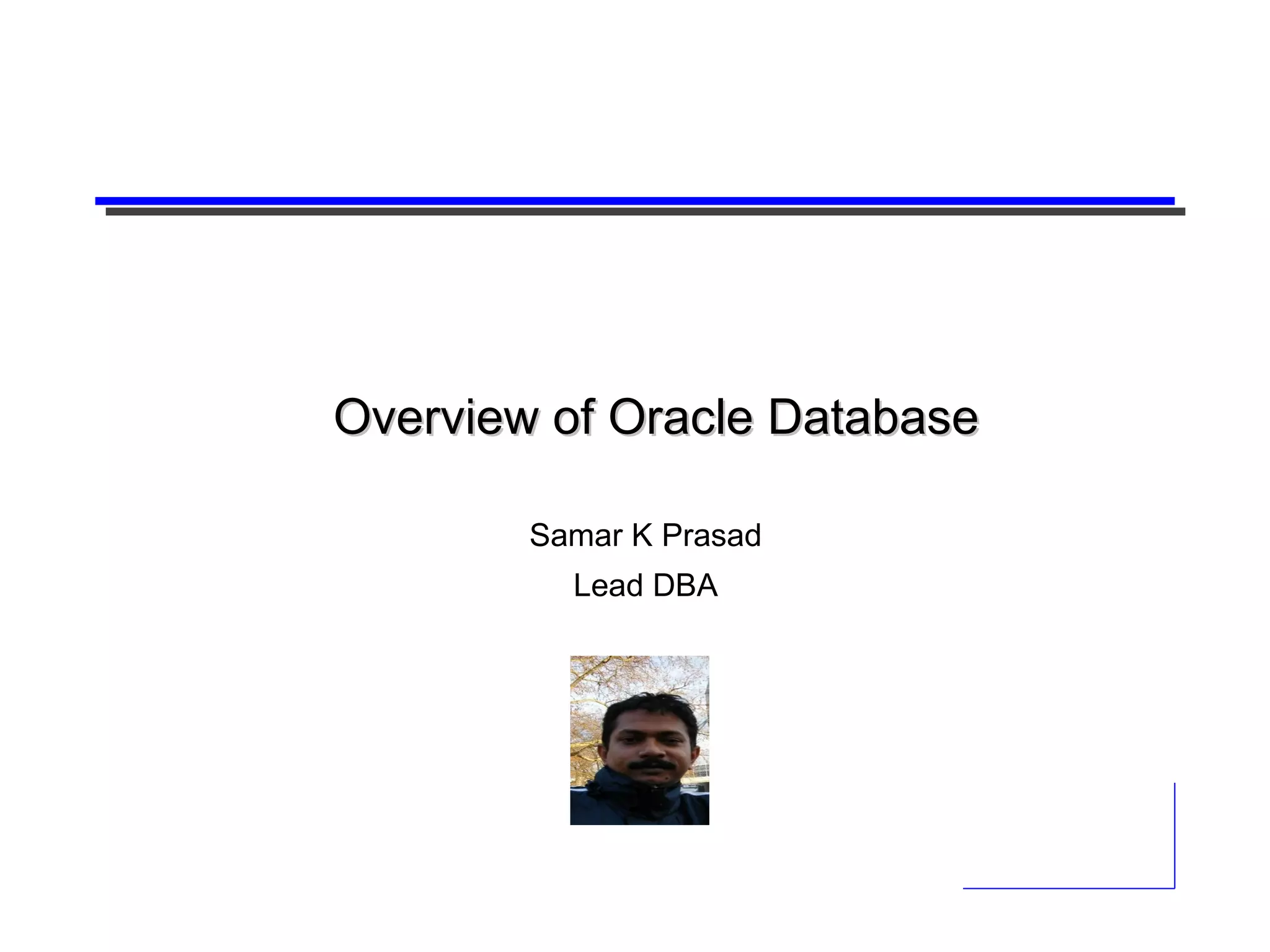 Overview of Oracle Database

Samar K Prasad

Lead DBA